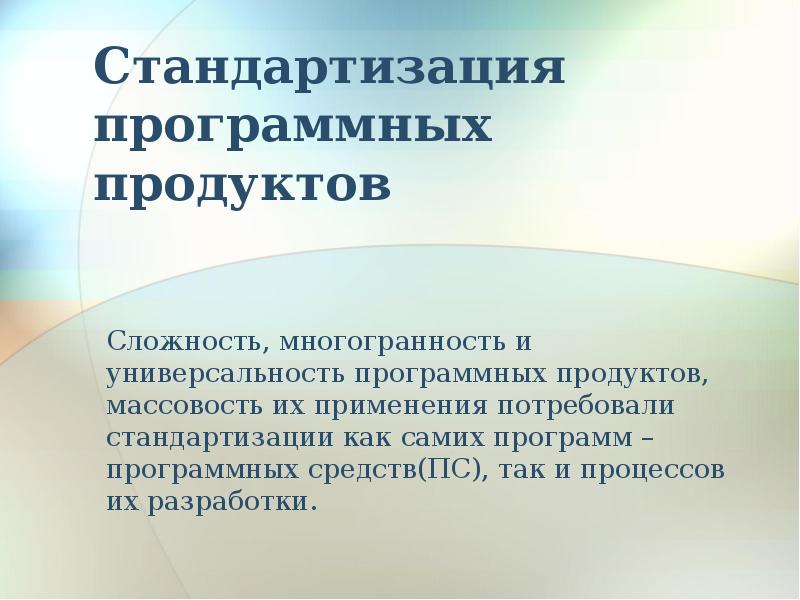 Стандартизация программных продуктов

Сложность, многогранность и универсальность программных продуктов, массовость их применения потребовали стандартизации как самих программ – программных средств(ПС), так и процессов их разработки.